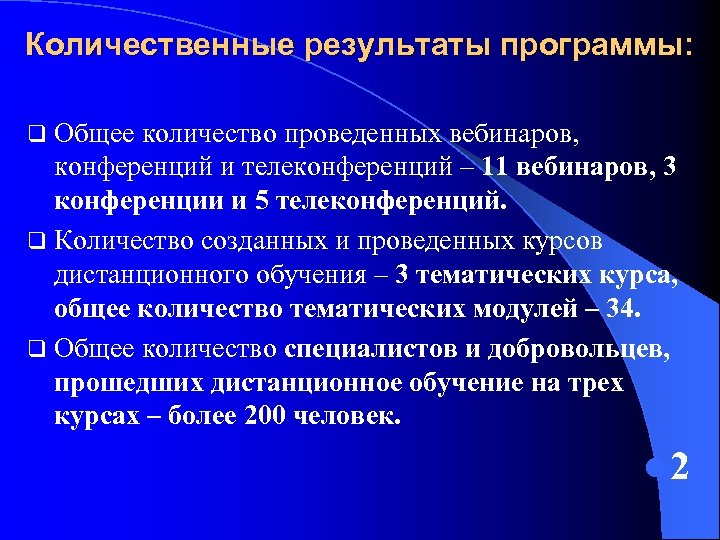 Количественные результаты программы:

❑ Общее количество проведенных вебинаров, конференций и телеконференций – 11 вебинаров, 3 конференции и 5 телеконференций.

❑ Количество созданных и проведенных курсов дистанционного обучения – 3 тематических курса, общее количество тематических модулей – 34.

❑ Общее количество специалистов и добровольцев, прошедших дистанционное обучение на трех курсах – более 200 человек.

2